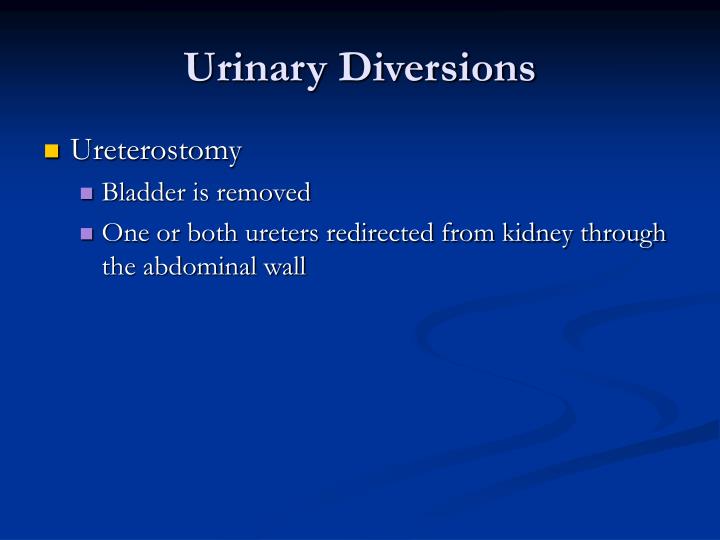 Urinary Diversions

Ureterostomy

Bladder is removed

One or both ureters redirected from kidney through the abdominal wall